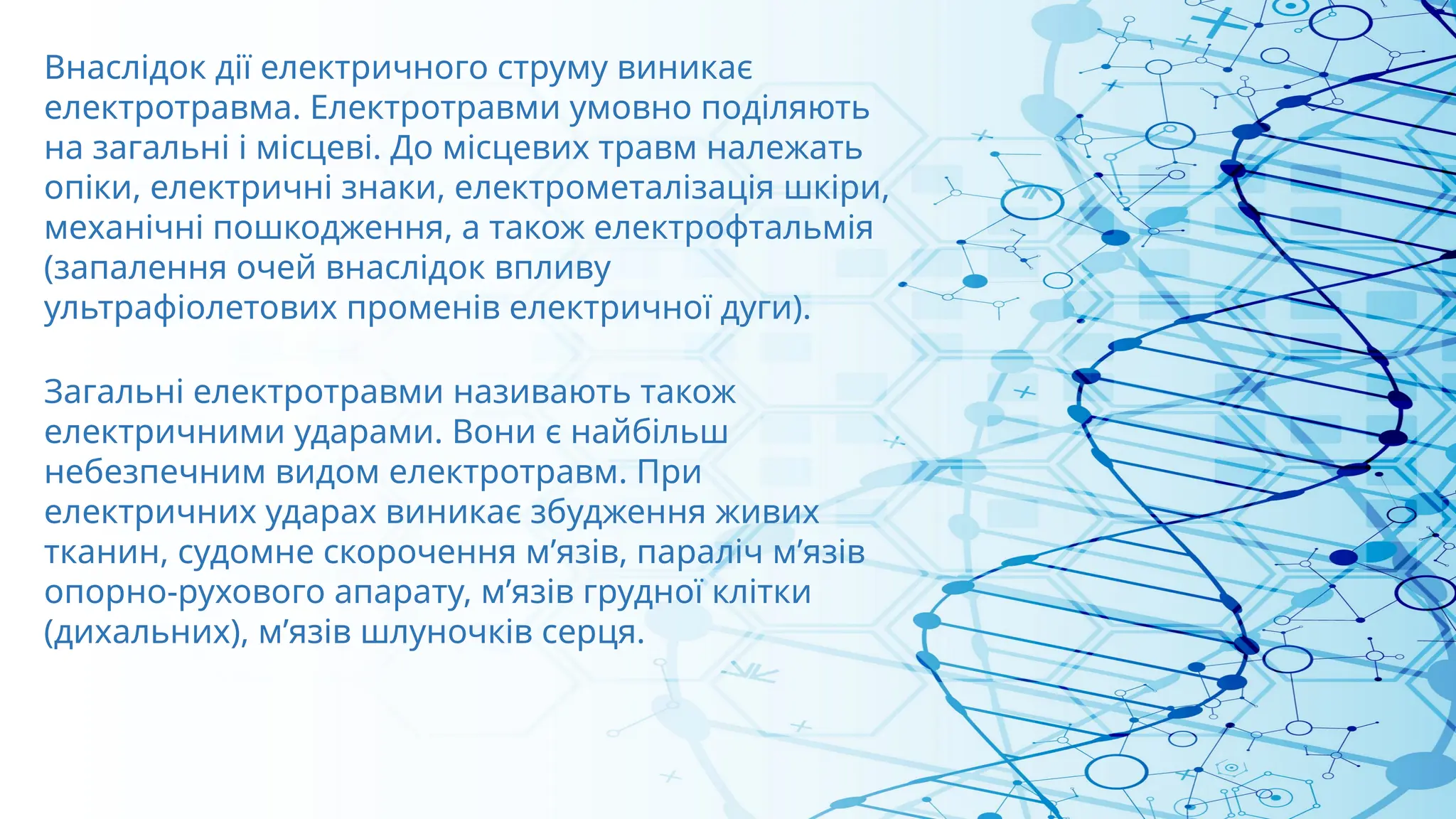 Внаслідок дії електричного струму виникає електротравма. Електротравми умовно поділяють на загальні і місцеві. До місцевих травм належать опіки, електричні знаки, електрометалізація шкіри, механічні пошкодження, а також електрофтальмія (запалення очей внаслідок впливу ультрафіолетових променів електричної дуги).

Загальні електротравми називають також електричними ударами. Вони є найбільш небезпечним видом електротравм. При електричних ударах виникає збудження живих тканин, судомне скорочення м’язів, параліч м’язів опорно-рухового апарату, м’язів грудної клітки (дихальних), м’язів шлуночків серця.